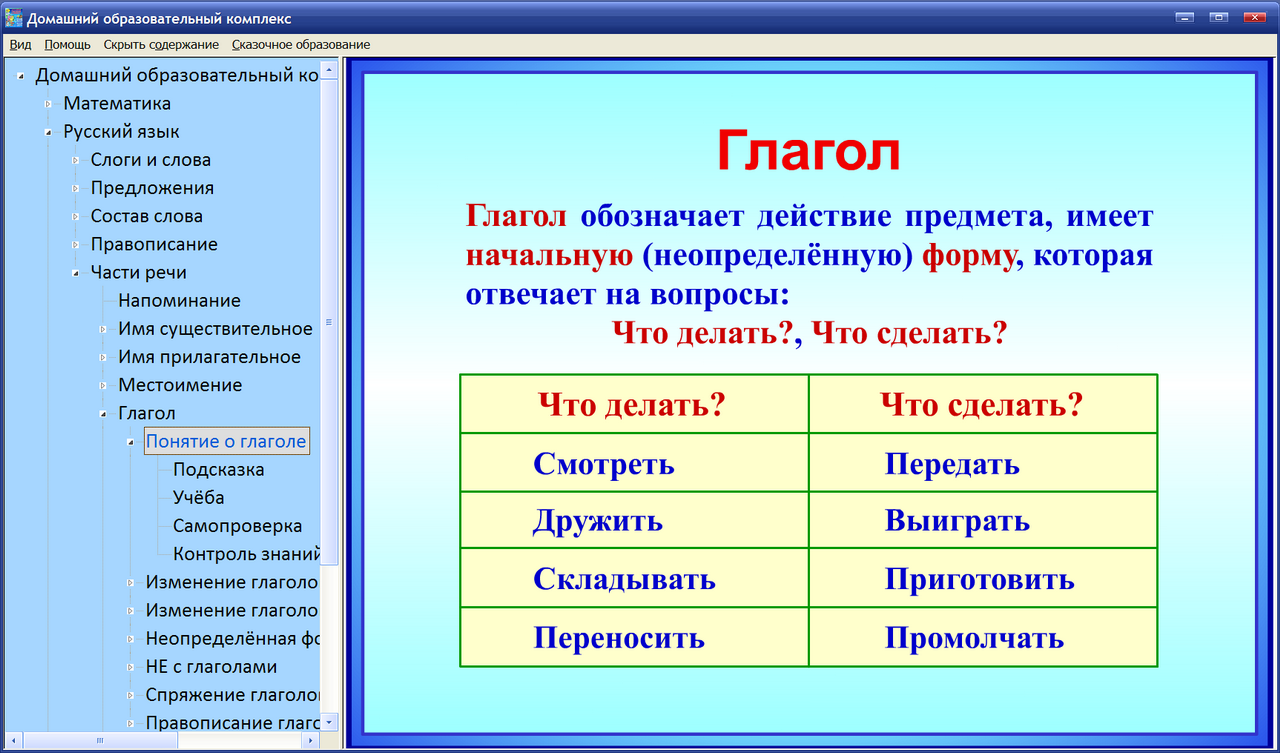 Домашний образовательный комплекс

Вид Помощь Скрыть содержание Сказочное образование

Домашний образовательный ко
Математика
Русский язык
Слоги и слова
Предложения
Состав слова
Правописание
Части речи
Напоминание
Имя существительное
Имя прилагательное
Местоимение
Глагол
Понятие о глаголе
Подсказка
Учёба
Самопроверка
Контроль знаний
Изменение глаголо
Изменение глаголо
Неопределённая фо
НЕ с глаголами
Спряжение глаголо
Правописание глаго

Глагол

Глагол обозначает действие предмета, имеет начальную (неопределённую) форму, которая отвечает на вопросы:

Что делать?, Что сделать?

| Что делать? | Что сделать? |
|---|---|
| Смотреть | Передать |
| Дружить | Выиграть |
| Складывать | Приготовить |
| Переносить | Промолчать |